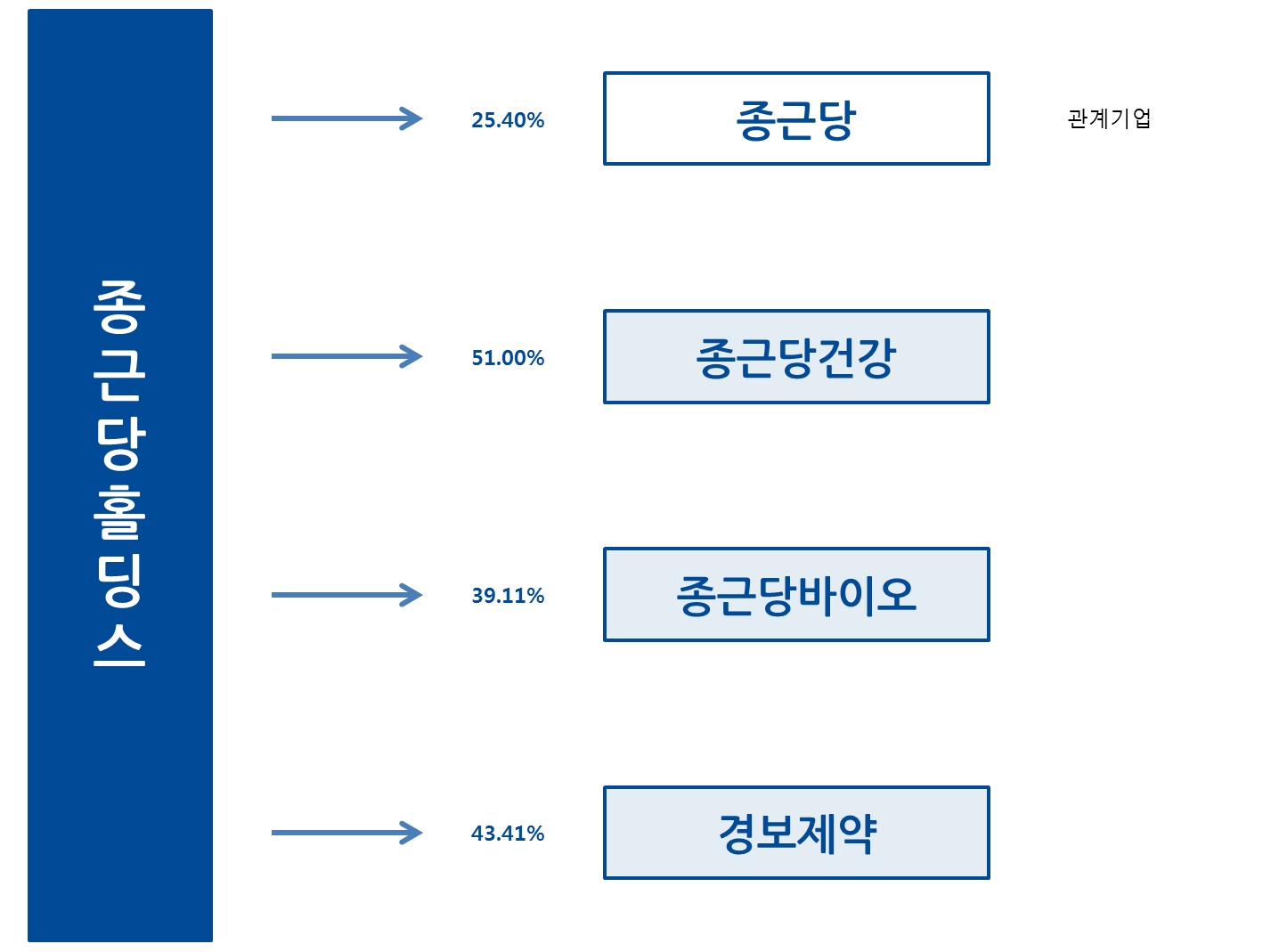 종근당홀딩스

25.40%

종근당

관계기업

51.00%

종근당건강

39.11%

종근당바이오

43.41%

경보제약